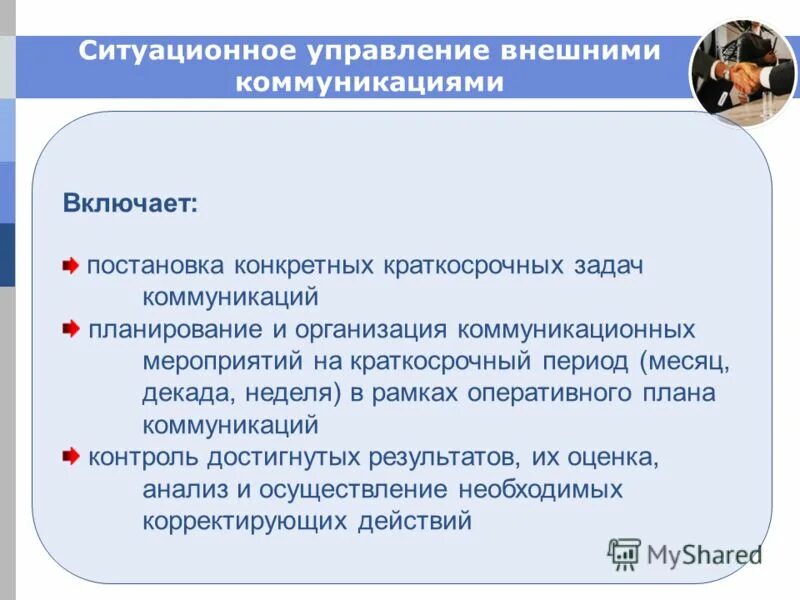 Ситуационное управление внешними коммуникациями

Включает:

постановка конкретных краткосрочных задач коммуникаций

планирование и организация коммуникационных мероприятий на краткосрочный период (месяц, декада, неделя) в рамках оперативного плана коммуникаций

контроль достигнутых результатов, их оценка, анализ и осуществление необходимых корректирующих действий

MyShared